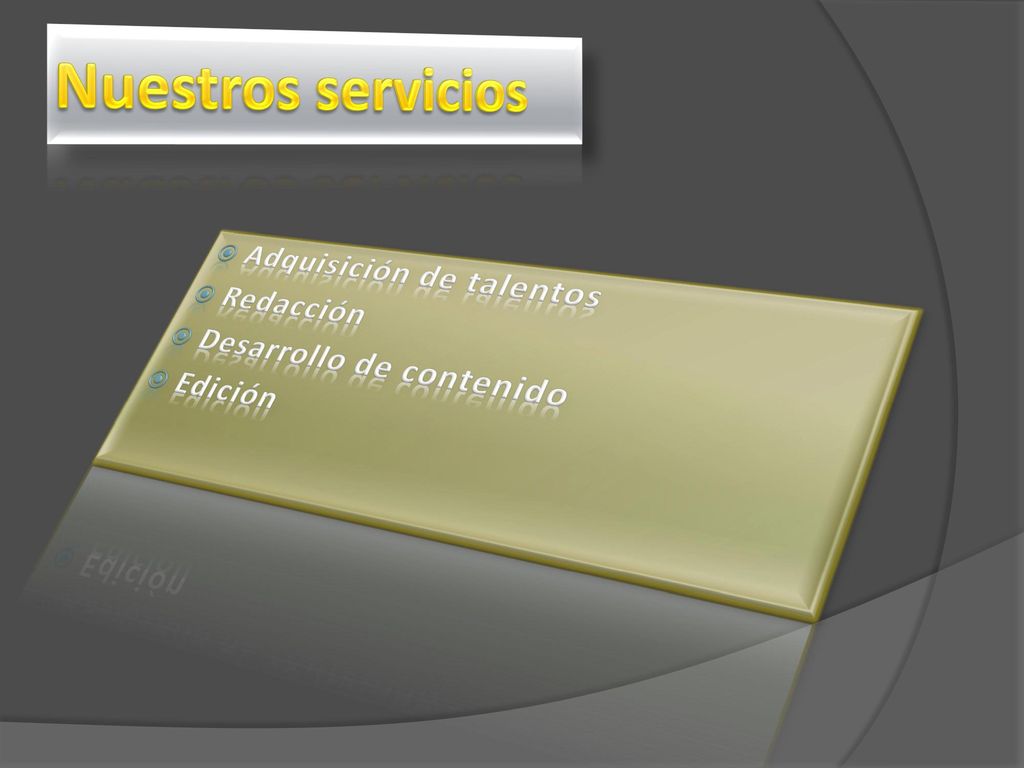 Nuestros servicios

Adquisición de talentos
Redacción
Desarrollo de contenido
Edición